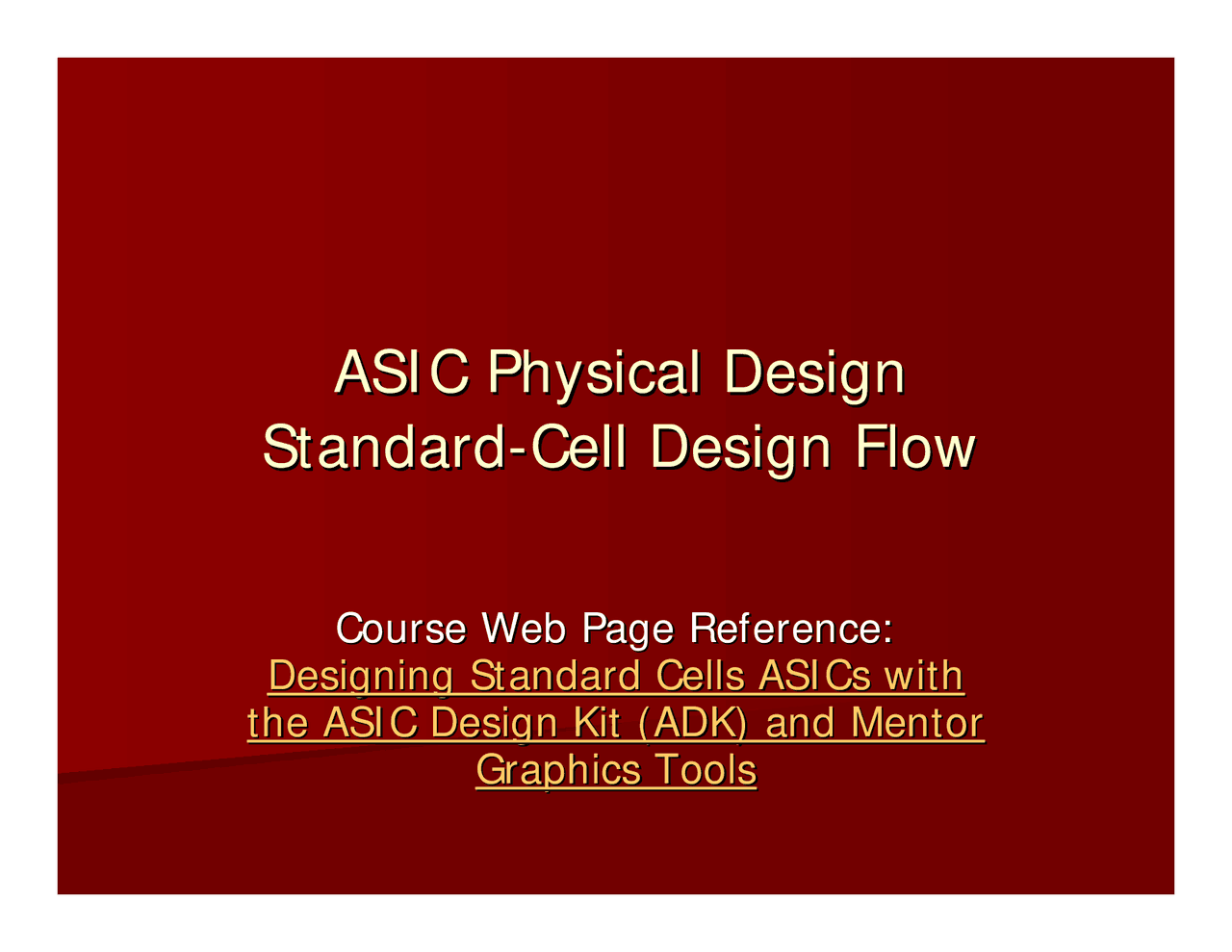 ASIC Physical Design
Standard-Cell Design Flow

Course Web Page Reference:
Designing Standard Cells ASICs with the ASIC Design Kit (ADK) and Mentor Graphics Tools